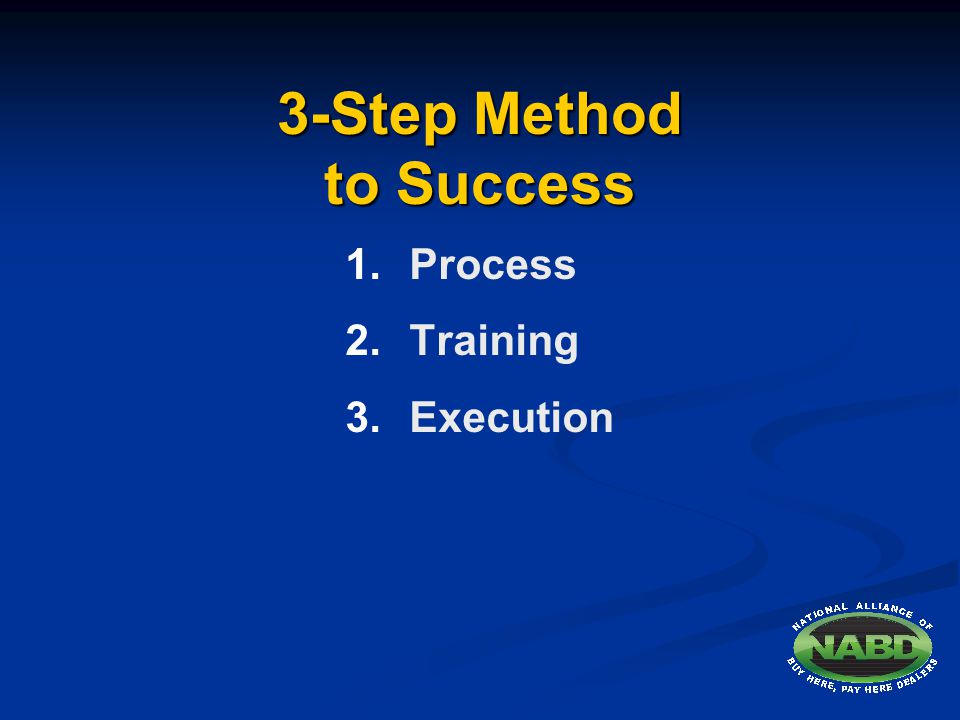 3-Step Method to Success

1. Process
2. Training
3. Execution

NATIONAL ALLIANCE OF
NABD
BUY HERE, PAY HERE DEALERS